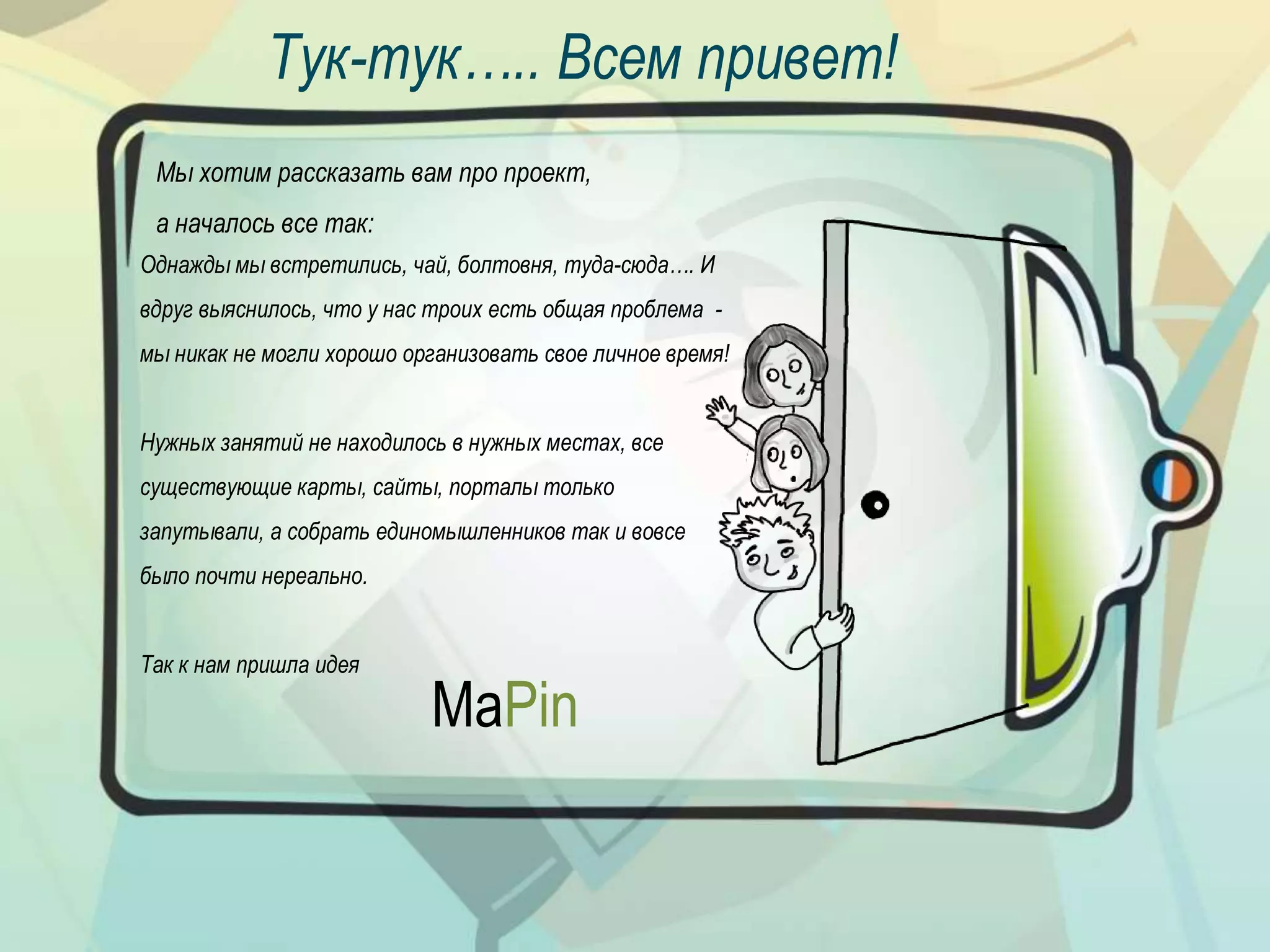 Тук-тук….. Всем привет!

Мы хотим рассказать вам про проект,

а началось все так:

Однажды мы встретились, чай, болтовня, туда-сюда…. И вдруг выяснилось, что у нас троих есть общая проблема - мы никак не могли хорошо организовать свое личное время!

Нужных занятий не находилось в нужных местах, все существующие карты, сайты, порталы только запутывали, а собрать единомышленников так и вовсе было почти нереально.

Так к нам пришла идея

MaPin